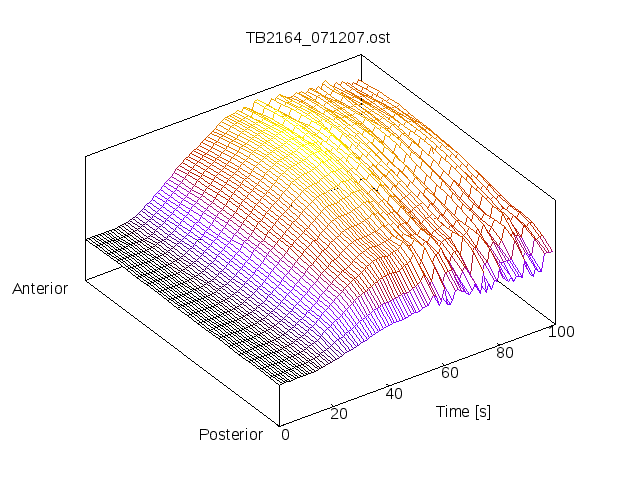 TB2164_071207.ost

Anterior

Posterior

0
20
40
60
80
100

Time [s]